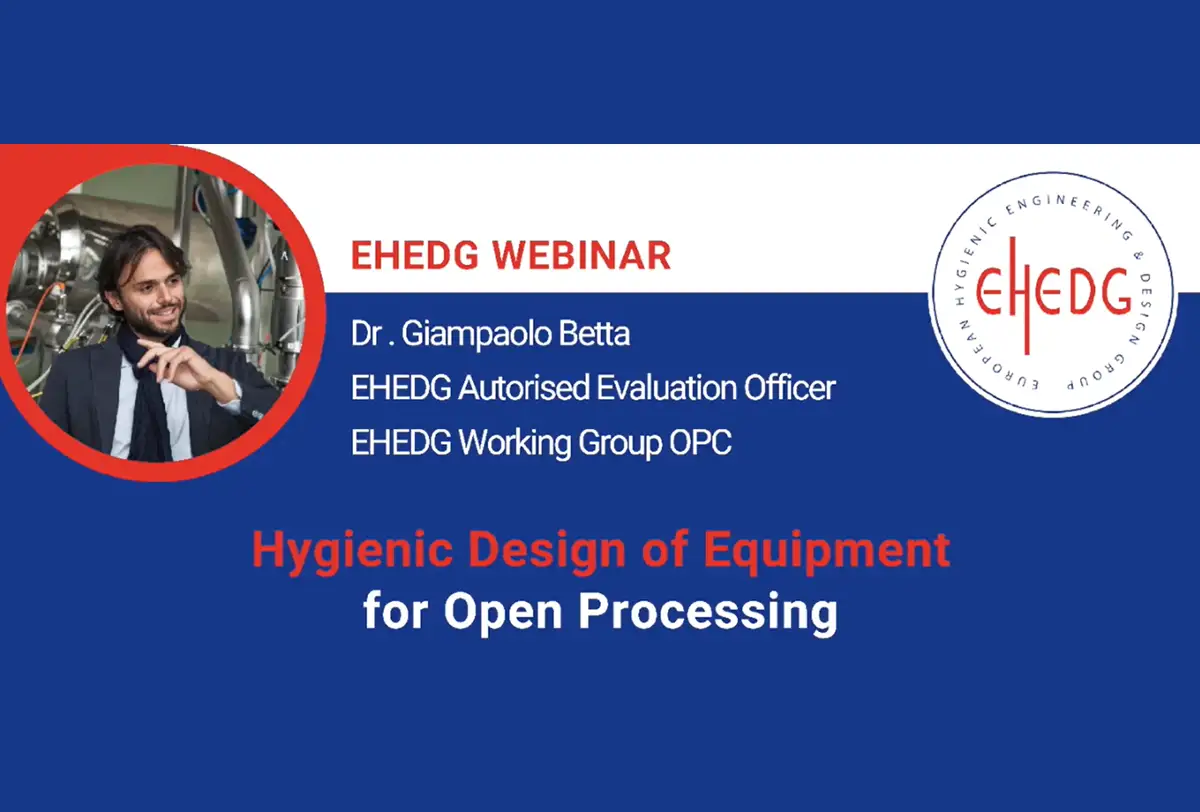 EHEDG WEBINAR

Dr . Giampaolo Betta
EHEDG Autorised Evaluation Officer
EHEDG Working Group OPC

EUROPEAN HYGIENIC ENGINEERING & DESIGN GROUP
EHEDG

Hygienic Design of Equipment
for Open Processing